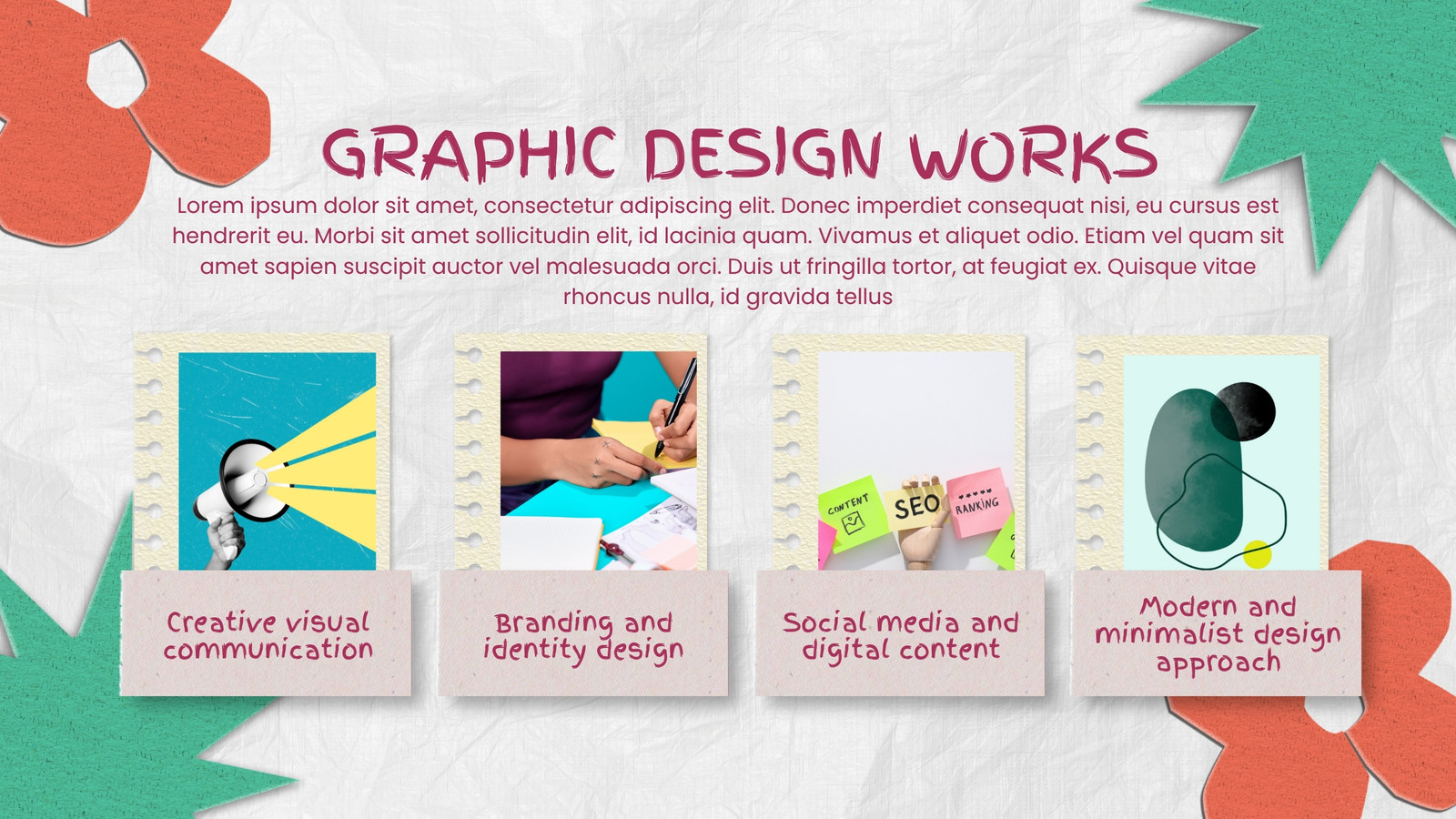 GRAPHIC DESIGN WORKS

Lorem ipsum dolor sit amet, consectetur adipiscing elit. Donec imperdiet consequat nisi, eu cursus est hendrerit eu. Morbi sit amet sollicitudin elit, id lacinia quam. Vivamus et aliquet odio. Etiam vel quam sit amet sapien suscipit auctor vel malesuada orci. Duis ut fringilla tortor, at feugiat ex. Quisque vitae rhoncus nulla, id gravida tellus

CONTENT

SEO

RANKING

Creative visual communication

Branding and identity design

Social media and digital content

Modern and minimalist design approach